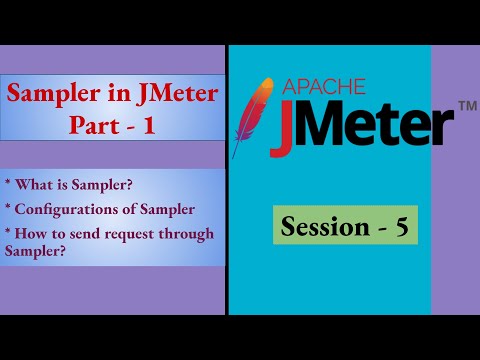 Sampler in JMeter
Part - 1

* What is Sampler?

* Configurations of Sampler

* How to send request through Sampler?

APACHE
JMeter™

Session - 5